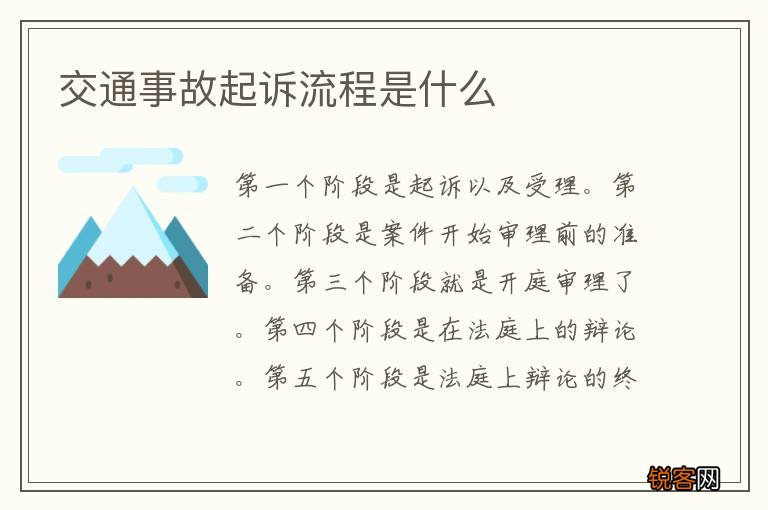 交通事故起诉流程是什么

第一个阶段是起诉以及受理。第二个阶段是案件开始审理前的准备。第三个阶段就是开庭审理了。第四个阶段是在法庭上的辩论。第五个阶段是法庭上辩论的终

锐客网